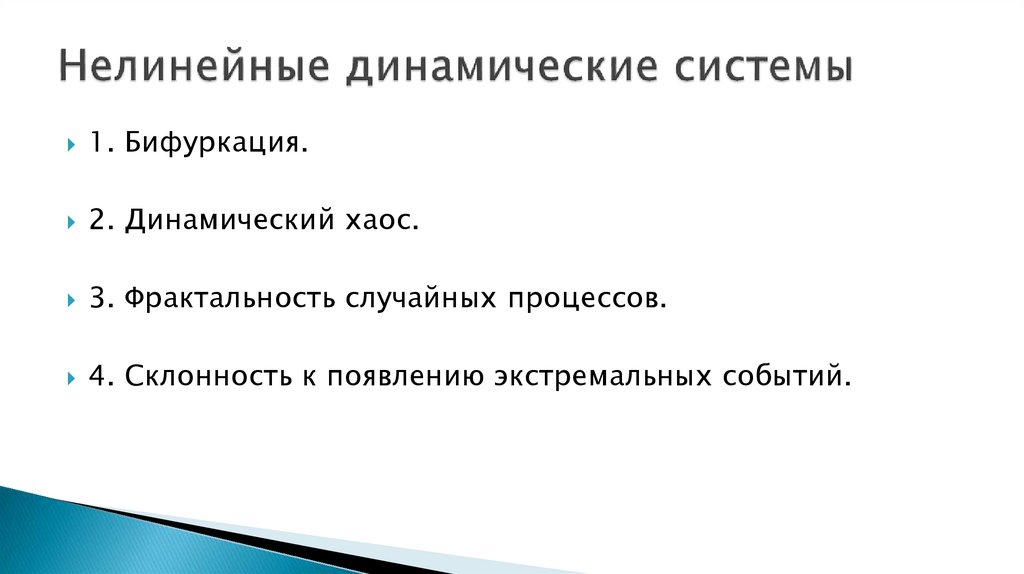 Нелинейные динамические системы

1. Бифуркация.

2. Динамический хаос.

3. Фрактальность случайных процессов.

4. Склонность к появлению экстремальных событий.